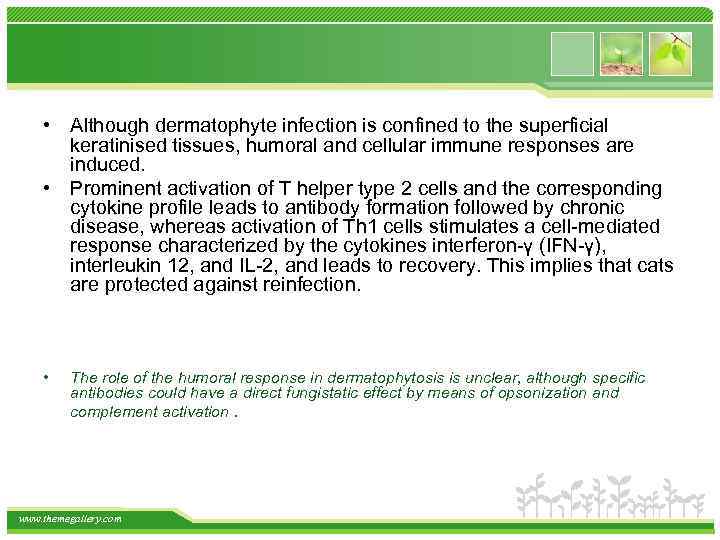 • Although dermatophyte infection is confined to the superficial keratinised tissues, humoral and cellular immune responses are induced.

• Prominent activation of T helper type 2 cells and the corresponding cytokine profile leads to antibody formation followed by chronic disease, whereas activation of Th1 cells stimulates a cell-mediated response characterized by the cytokines interferon-γ (IFN-γ), interleukin 12, and IL-2, and leads to recovery. This implies that cats are protected against reinfection.

• The role of the humoral response in dermatophytosis is unclear, although specific antibodies could have a direct fungistatic effect by means of opsonization and complement activation .

www.themegallery.com